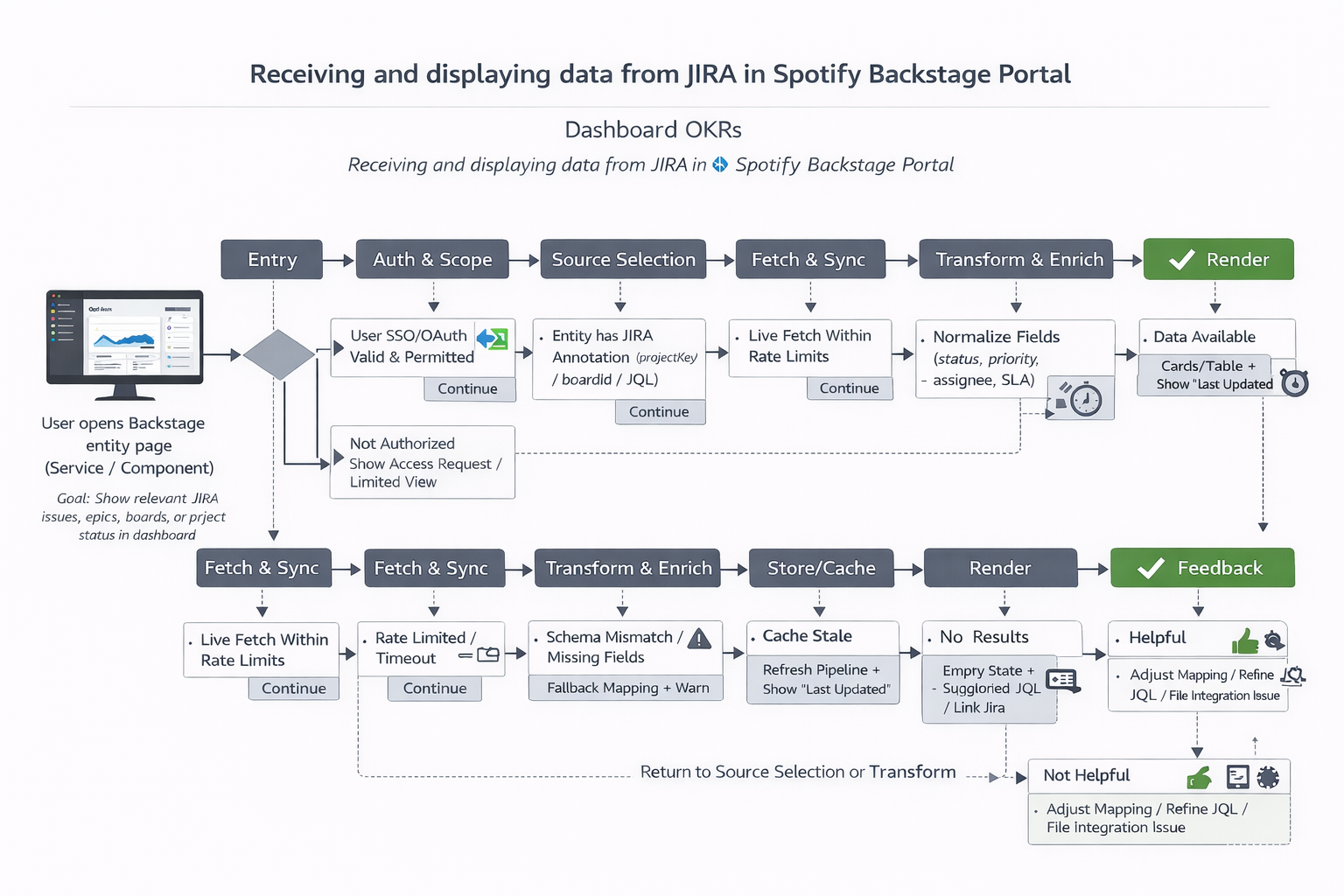 Receiving and displaying data from JIRA in Spotify Backstage Portal

Dashboard OKRs

Receiving and displaying data from JIRA in Spotify Backstage Portal

Entry

Auth & Scope

Source Selection

Fetch & Sync

Transform & Enrich

Render

User opens Backstage entity page (Service / Component)

Goal: Show relevant JIRA issues, epics, boards, or prject status in dashboard

User SSO/OAuth Valid & Permitted

Continue

Not Authorized Show Access Request / Limited View

• Entity has JIRA Annotation (projectKey / boardId / JQL)

Continue

• Live Fetch Within Rate Limits

Continue

• Normalize Fields (status, priority, - assignee, SLA)

• Data Available

Cards/Table + Show "Last Updated

Fetch & Sync

Fetch & Sync

Transform & Enrich

Store/Cache

Render

Feedback

• Live Fetch Within Rate Limits

Continue

• Rate Limited / Timeout

Continue

• Schema Mismatch / Missing Fields

Fallback Mapping + Warn

• Cache Stale

Refresh Pipeline + Show "Last Updated"

• No Results

Empry State + - Suggloried JQL / Link Jira

• Helpful

• Adjust Mapping / Refine JQL / File Integration Issue

Return to Source Selection or Transform

Not Helpful

• Adjust Mapping / Refine JQL / File Integration Issue